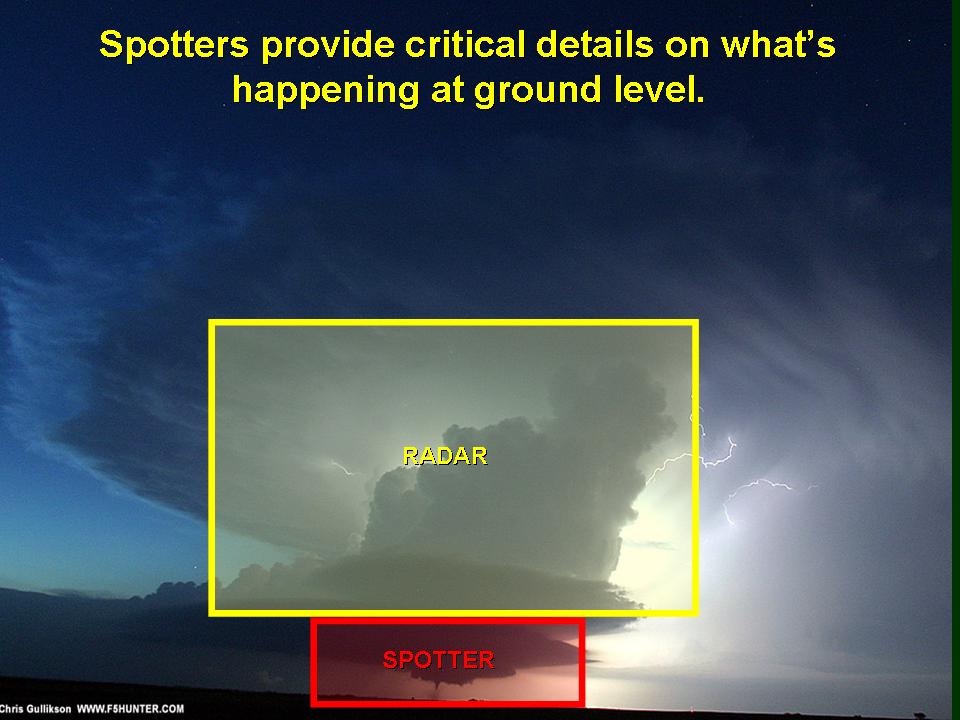 Spotters provide critical details on what's happening at ground level.

RADAR

SPOTTER

Chris Gullikson WWW.F5HUNTER.COM